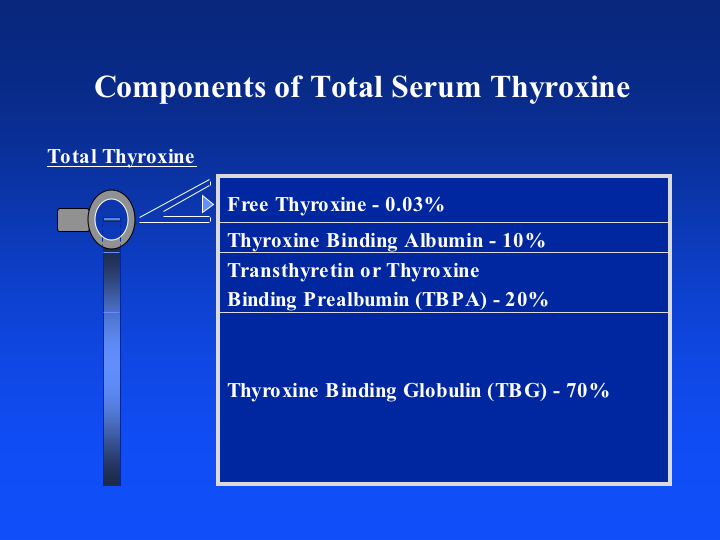 Components of Total Serum Thyroxine

Total Thyroxine

Free Thyroxine - 0.03%

Thyroxine Binding Albumin - 10%

Transthyretin or Thyroxine Binding Prealbumin (TBPA) - 20%

Thyroxine Binding Globulin (TBG) - 70%